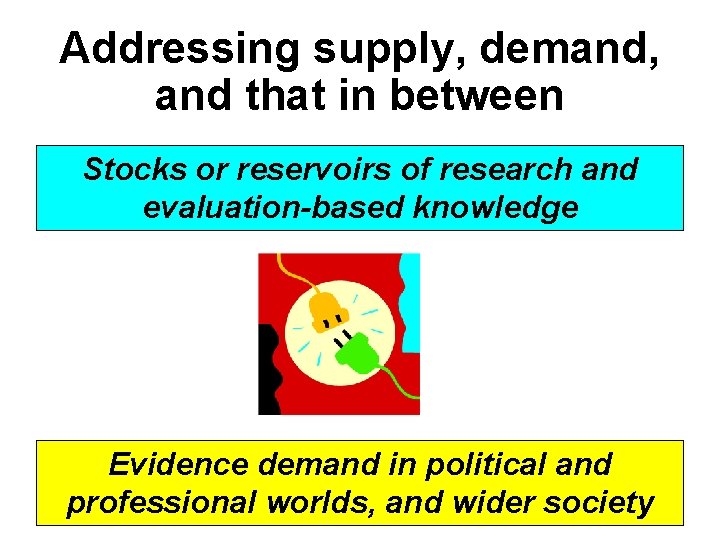 Addressing supply, demand, and that in between

Stocks or reservoirs of research and evaluation-based knowledge

Evidence demand in political and professional worlds, and wider society